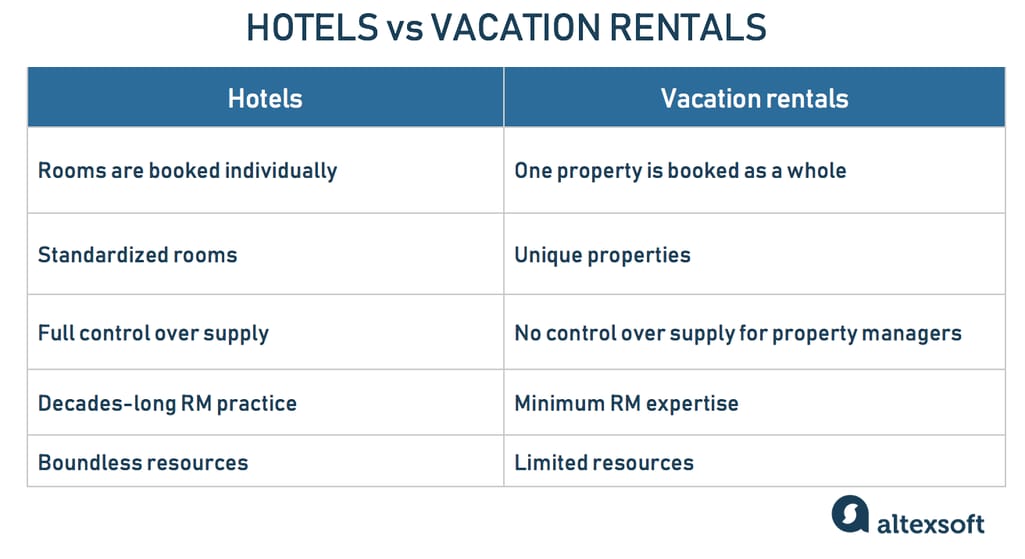 HOTELS vs VACATION RENTALS

| Hotels | Vacation rentals |
|---|---|
| Rooms are booked individually | One property is booked as a whole |
| Standardized rooms | Unique properties |
| Full control over supply | No control over supply for property managers |
| Decades-long RM practice | Minimum RM expertise |
| Boundless resources | Limited resources |

altexsoft